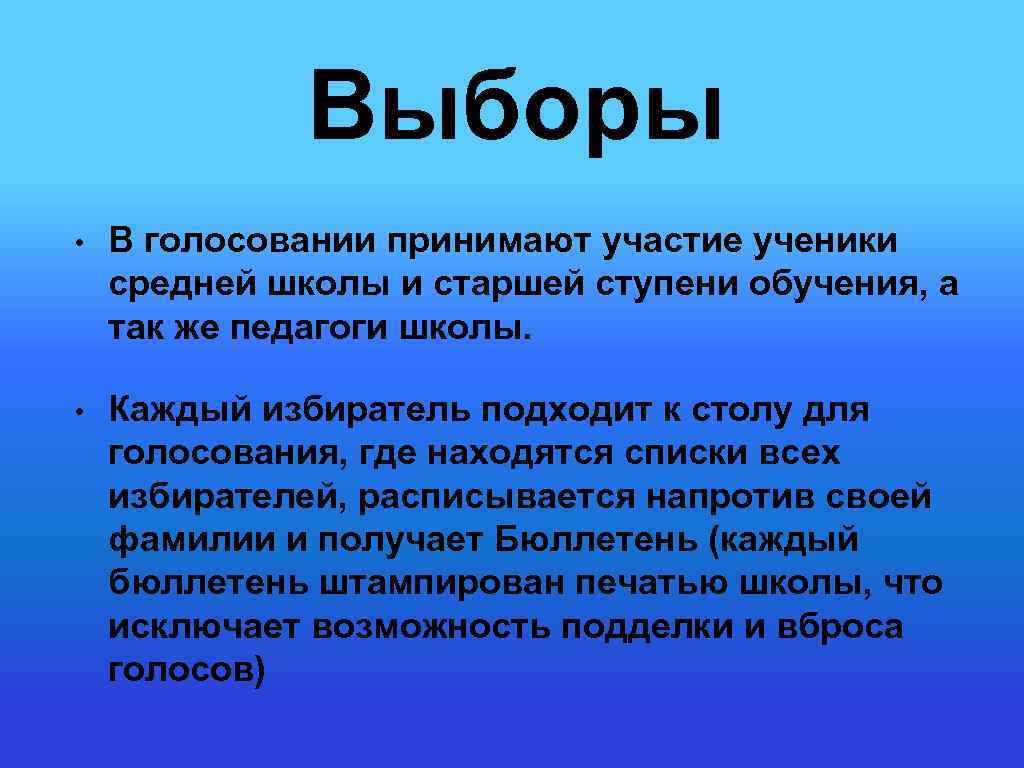 Выборы

• В голосовании принимают участие ученики средней школы и старшей ступени обучения, а так же педагоги школы.

• Каждый избиратель подходит к столу для голосования, где находятся списки всех избирателей, расписывается напротив своей фамилии и получает Бюллетень (каждый бюллетень штампирован печатью школы, что исключает возможность подделки и вброса голосов)